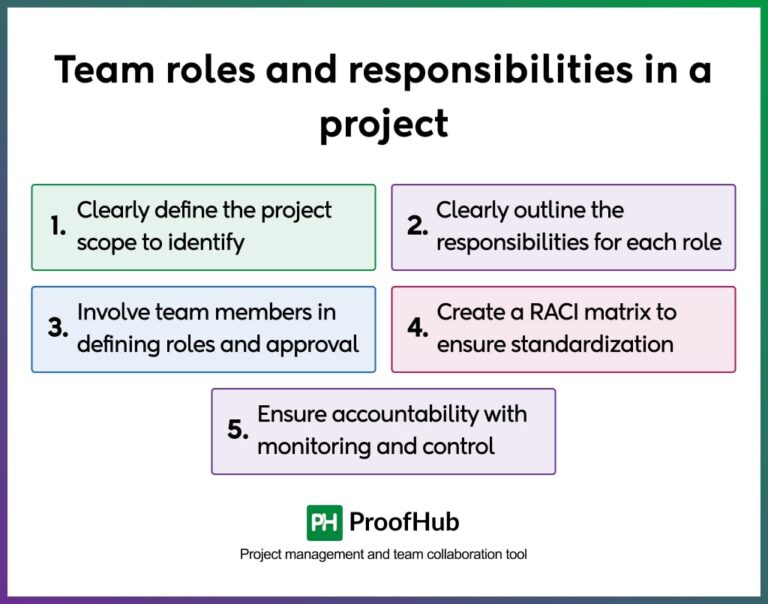 Team roles and responsibilities in a project

1. Clearly define the project scope to identify

2. Clearly outline the responsibilities for each role

3. Involve team members in defining roles and approval

4. Create a RACI matrix to ensure standardization

5. Ensure accountability with monitoring and control

PH ProofHub

Project management and team collaboration tool